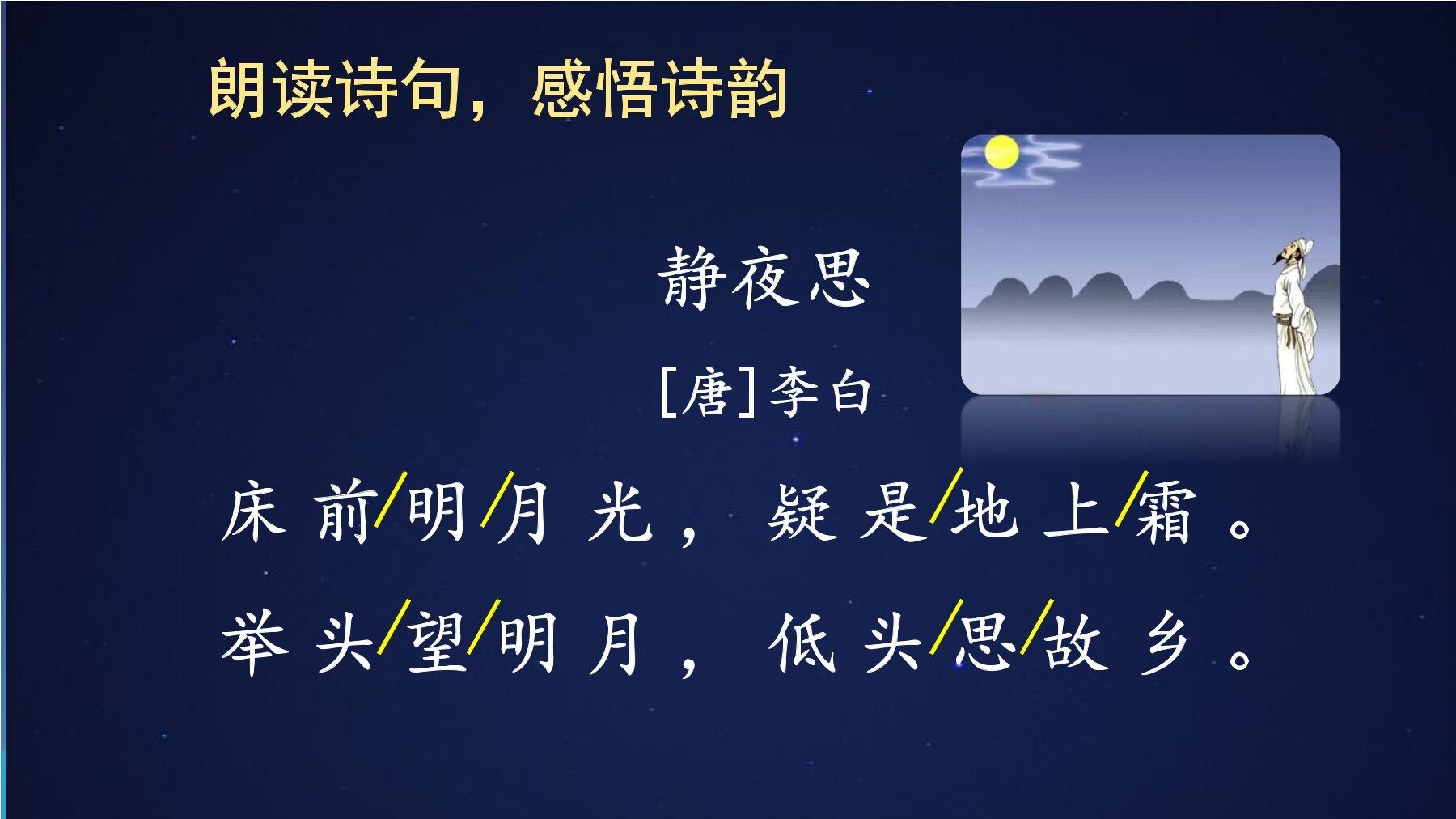 朗读诗句，感悟诗韵

静夜思

[唐]李白

床前/明/月光，疑是/地上/霜。

举头/望/明月，低头/思/故乡。